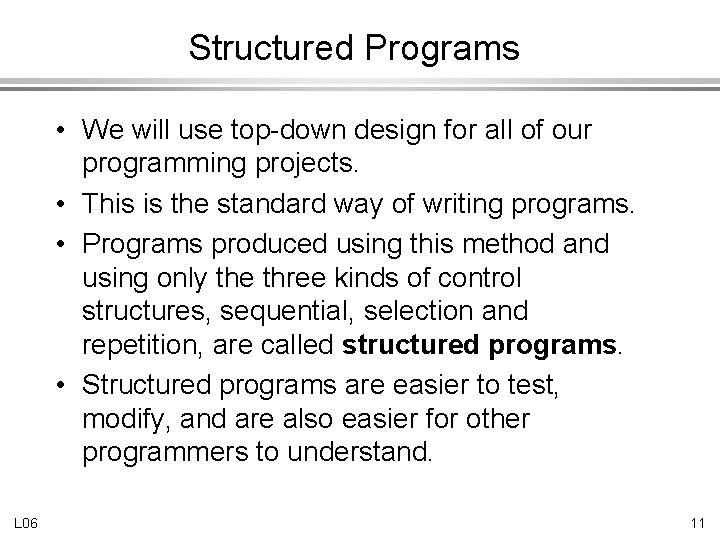 Structured Programs

• We will use top-down design for all of our programming projects.

• This is the standard way of writing programs.

• Programs produced using this method and using only the three kinds of control structures, sequential, selection and repetition, are called **structured programs**.

• Structured programs are easier to test, modify, and are also easier for other programmers to understand.

L06

11